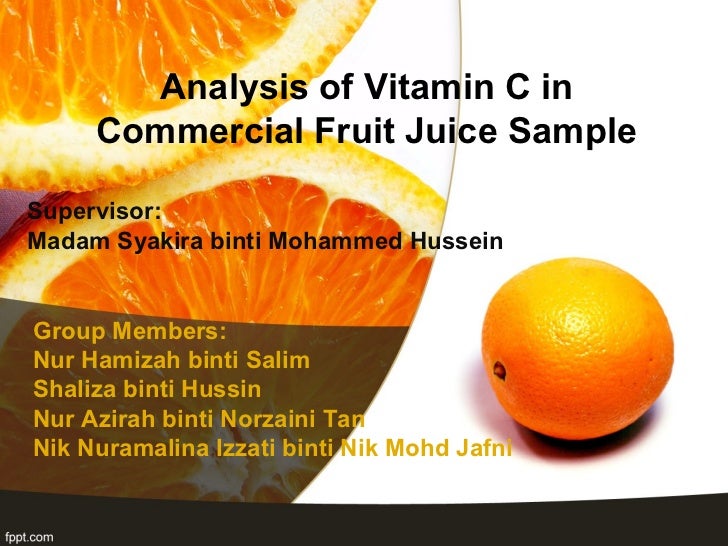 Analysis of Vitamin C in Commercial Fruit Juice Sample

Supervisor:
Madam Syakira binti Mohammed Hussein

Group Members:
Nur Hamizah binti Salim
Shaliza binti Hussin
Nur Azirah binti Norzaini Tan
Nik Nuramalina Izzati binti Nik Mohd Jafni

fppt.com